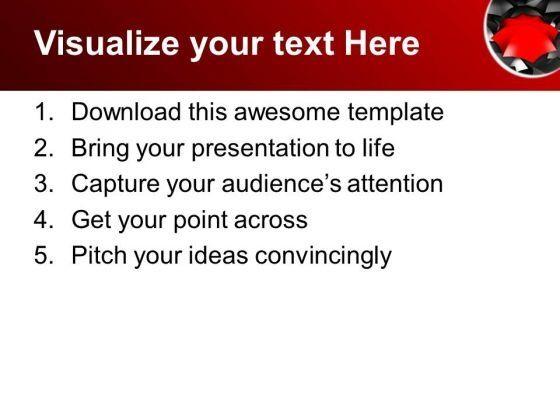 Visualize your text Here

1. Download this awesome template
2. Bring your presentation to life
3. Capture your audience's attention
4. Get your point across
5. Pitch your ideas convincingly